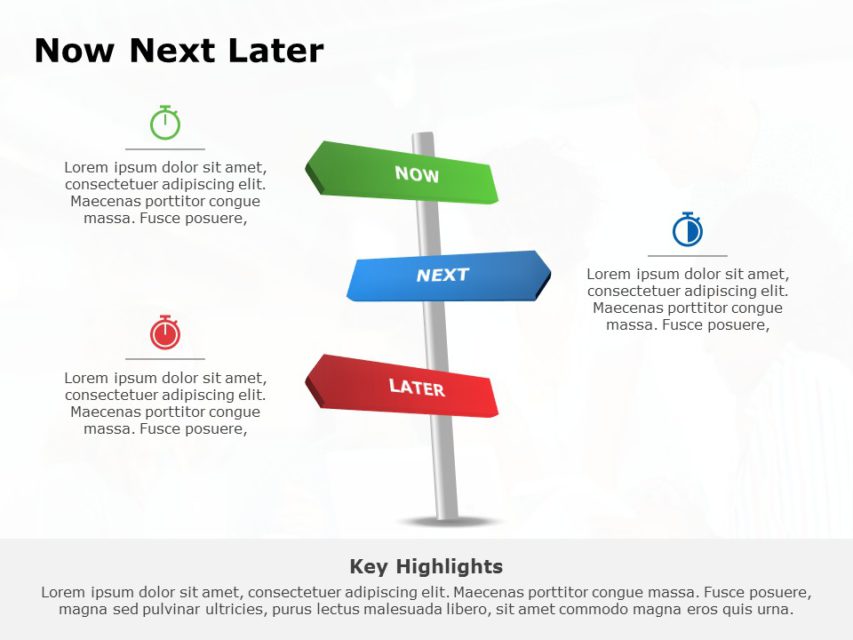 Now Next Later

Lorem ipsum dolor sit amet, consectetuer adipiscing elit. Maecenas porttitor congue massa. Fusce posuere,

NOW

NEXT

Lorem ipsum dolor sit amet, consectetuer adipiscing elit. Maecenas porttitor congue massa. Fusce posuere,

Lorem ipsum dolor sit amet, consectetuer adipiscing elit. Maecenas porttitor congue massa. Fusce posuere,

LATER

Key Highlights

Lorem ipsum dolor sit amet, consectetuer adipiscing elit. Maecenas porttitor congue massa. Fusce posuere, magna sed pulvinar ultricies, purus lectus malesuada libero, sit amet commodo magna eros quis urna.